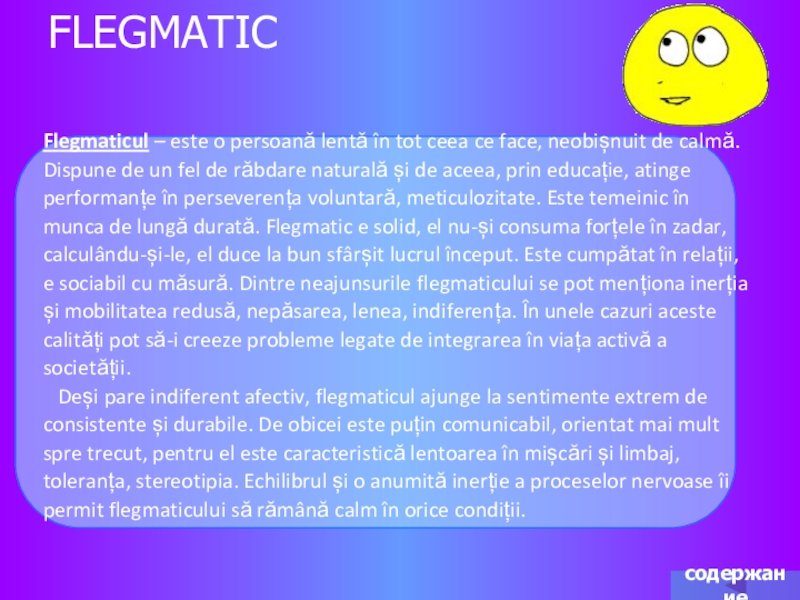 FLEGMATIC

Flegmaticul – este o persoană lentă în tot ceea ce face, neobișnuit de calmă. Dispune de un fel de răbdare naturală și de aceea, prin educație, atinge performanțe în perseverența voluntară, meticulozitate. Este temeinic în munca de lungă durată. Flegmatic e solid, el nu-și consuma forțele în zadar, calculându-și-le, el duce la bun sfârșit lucrul început. Este cumpătat în relații, e sociabil cu măsură. Dintre neajunsurile flegmaticului se pot menționa inerția și mobilitatea redusă, nepăsarea, lenea, indiferența. În unele cazuri aceste calități pot să-i creeze probleme legate de integrarea în viața activă a societății.

Deși pare indiferent afectiv, flegmaticul ajunge la sentimente extrem de consistente și durabile. De obicei este puțin comunicabil, orientat mai mult spre trecut, pentru el este caracteristică lentoarea în mișcări și limbaj, toleranța, stereotipia. Echilibrul și o anumită inerție a proceselor nervoase îi permit flegmaticului să rămână calm în orice condiții.

содержание